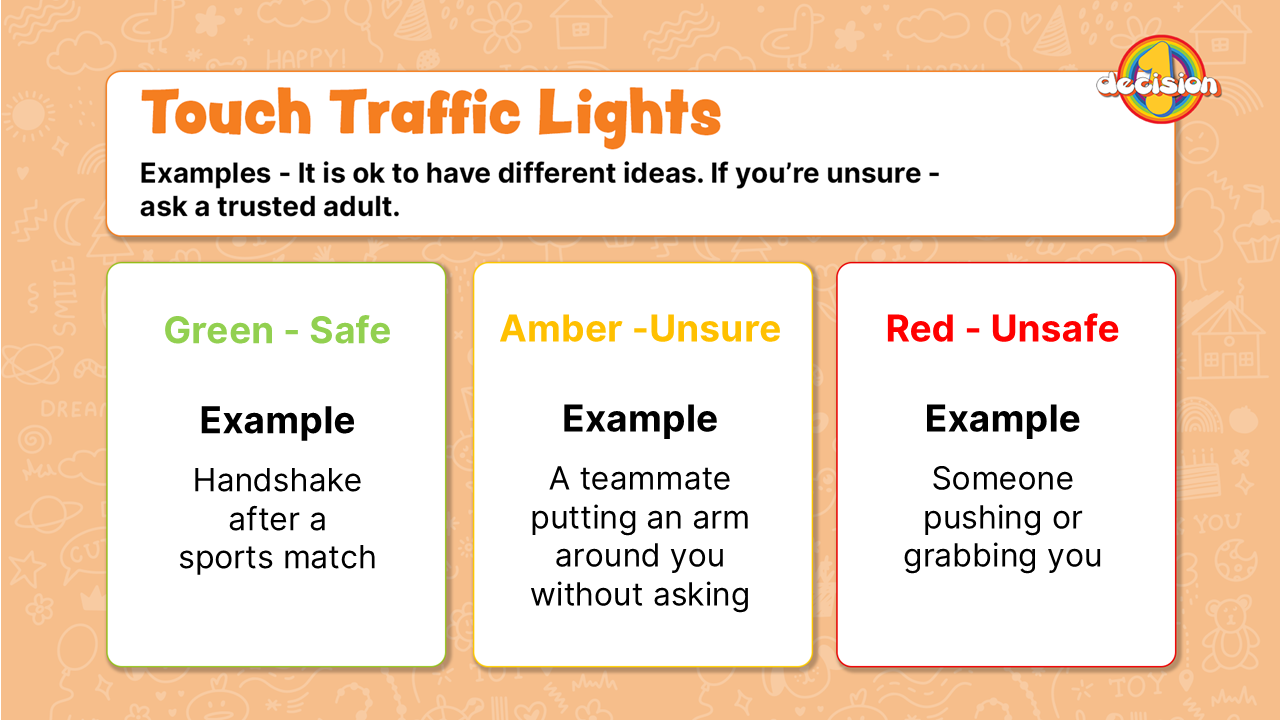 1 decision

Touch Traffic Lights

Examples - It is ok to have different ideas. If you're unsure - ask a trusted adult.

Green - Safe

Example

Handshake after a sports match

Amber -Unsure

Example

A teammate putting an arm around you without asking

Red - Unsafe

Example

Someone pushing or grabbing you